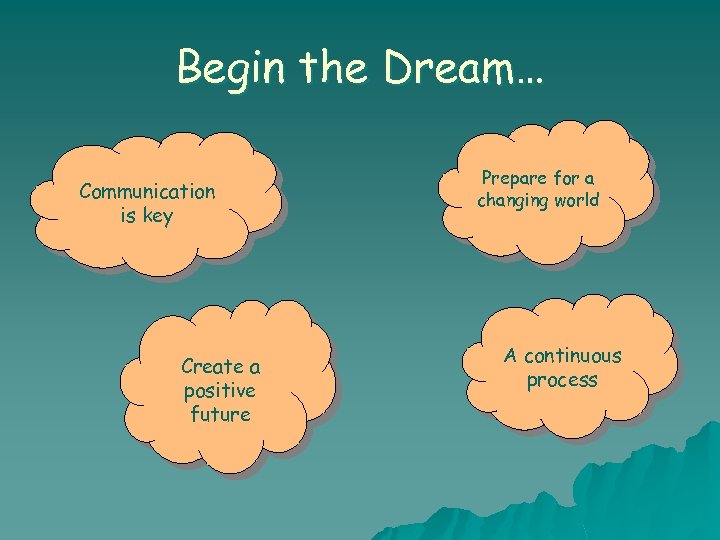 Begin the Dream…

Communication is key

Prepare for a changing world

Create a positive future

A continuous process